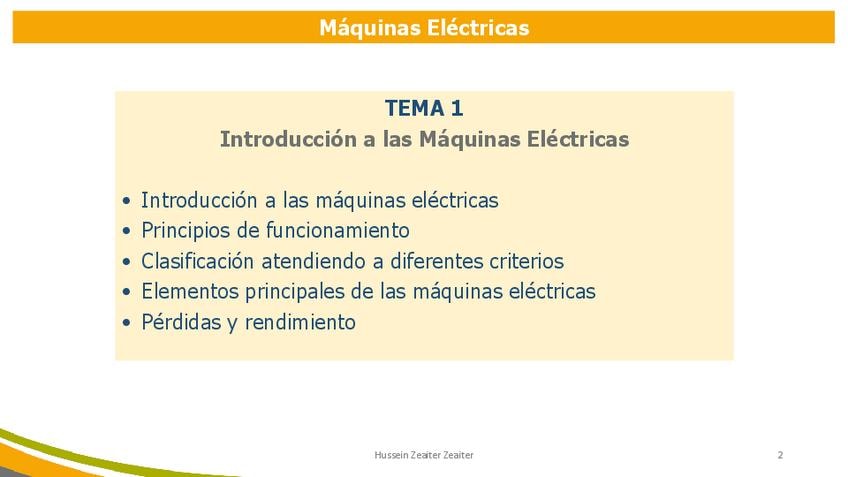 Máquinas Eléctricas

TEMA 1
Introducción a las Máquinas Eléctricas

• Introducción a las máquinas eléctricas
• Principios de funcionamiento
• Clasificación atendiendo a diferentes criterios
• Elementos principales de las máquinas eléctricas
• Pérdidas y rendimiento

Hussein Zeaiter Zeaiter

2